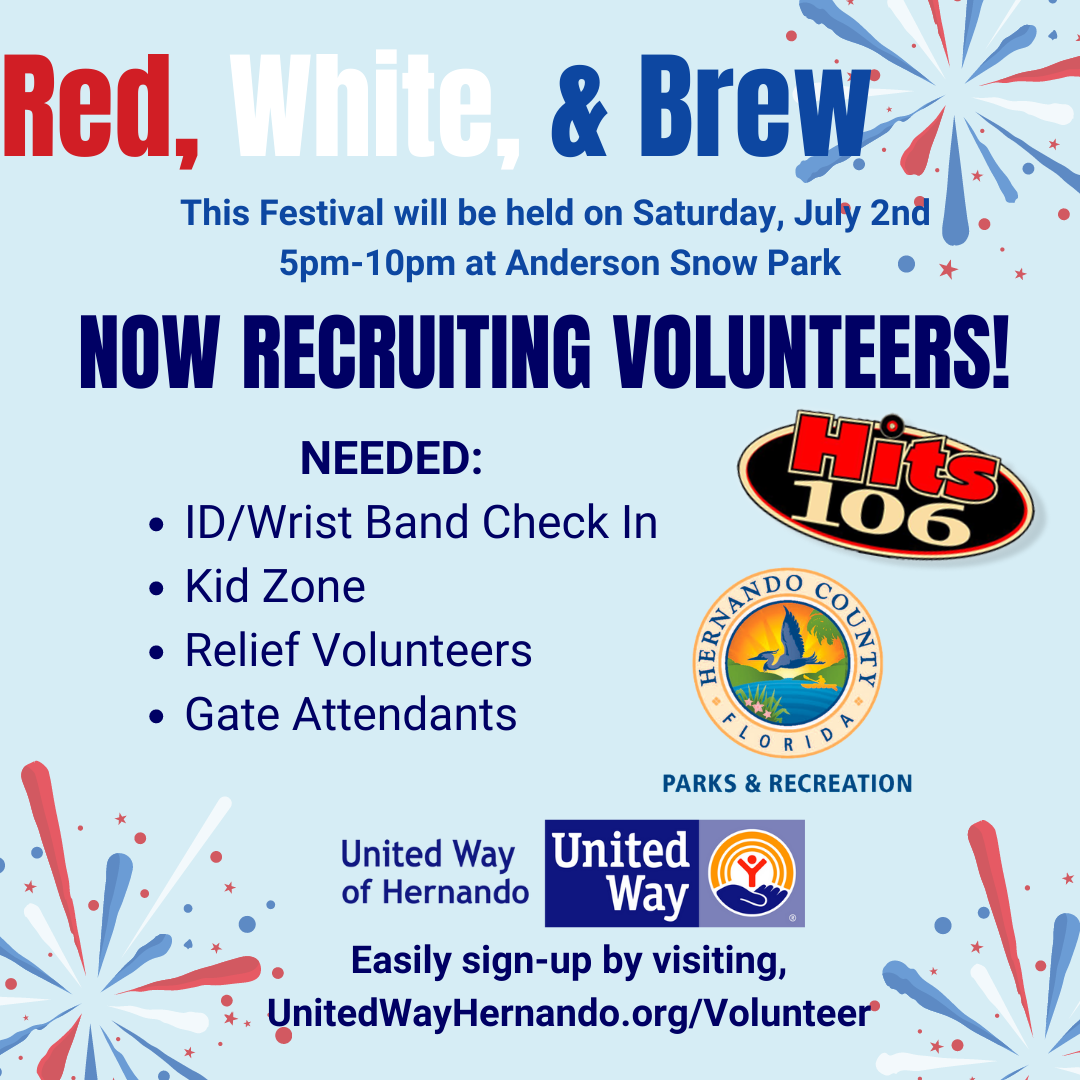 Red, White, & Brew

This Festival will be held on Saturday, July 2nd 5pm-10pm at Anderson Snow Park

NOW RECRUITING VOLUNTEERS!

NEEDED:
- ID/Wrist Band Check In
- Kid Zone
- Relief Volunteers
- Gate Attendants

Hits 106

HERNANDO COUNTY FLORIDA

PARKS & RECREATION

United Way of Hernando

United Way

Easily sign-up by visiting, UnitedWayHernando.org/Volunteer